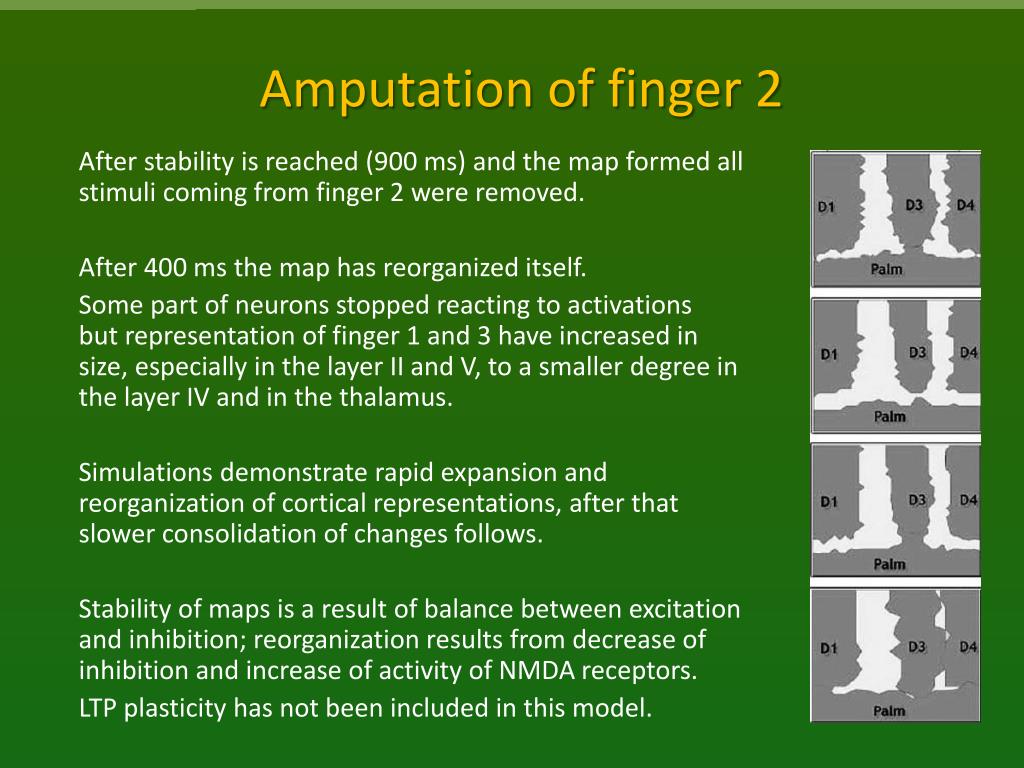 Amputation of finger 2

After stability is reached (900 ms) and the map formed all stimuli coming from finger 2 were removed.

After 400 ms the map has reorganized itself.

Some part of neurons stopped reacting to activations but representation of finger 1 and 3 have increased in size, especially in the layer II and V, to a smaller degree in the layer IV and in the thalamus.

Simulations demonstrate rapid expansion and reorganization of cortical representations, after that slower consolidation of changes follows.

Stability of maps is a result of balance between excitation and inhibition; reorganization results from decrease of inhibition and increase of activity of NMDA receptors.

LTP plasticity has not been included in this model.

D1 D3 D4
Palm

D1 D3 D4
Palm

D1 D3 D4
Palm

D1 D3 D4
Palm